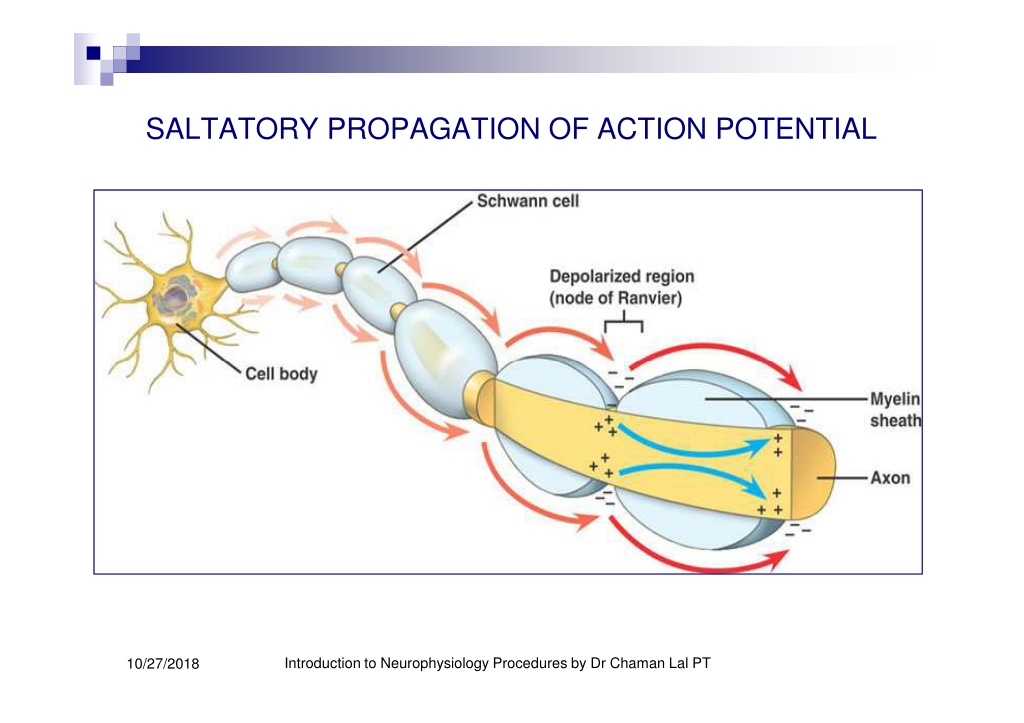 SALTATORY PROPAGATION OF ACTION POTENTIAL

Schwann cell

Depolarized region
(node of Ranvier)

Cell body

Myelin sheath

Axon

10/27/2018

Introduction to Neurophysiology Procedures by Dr Chaman Lal PT